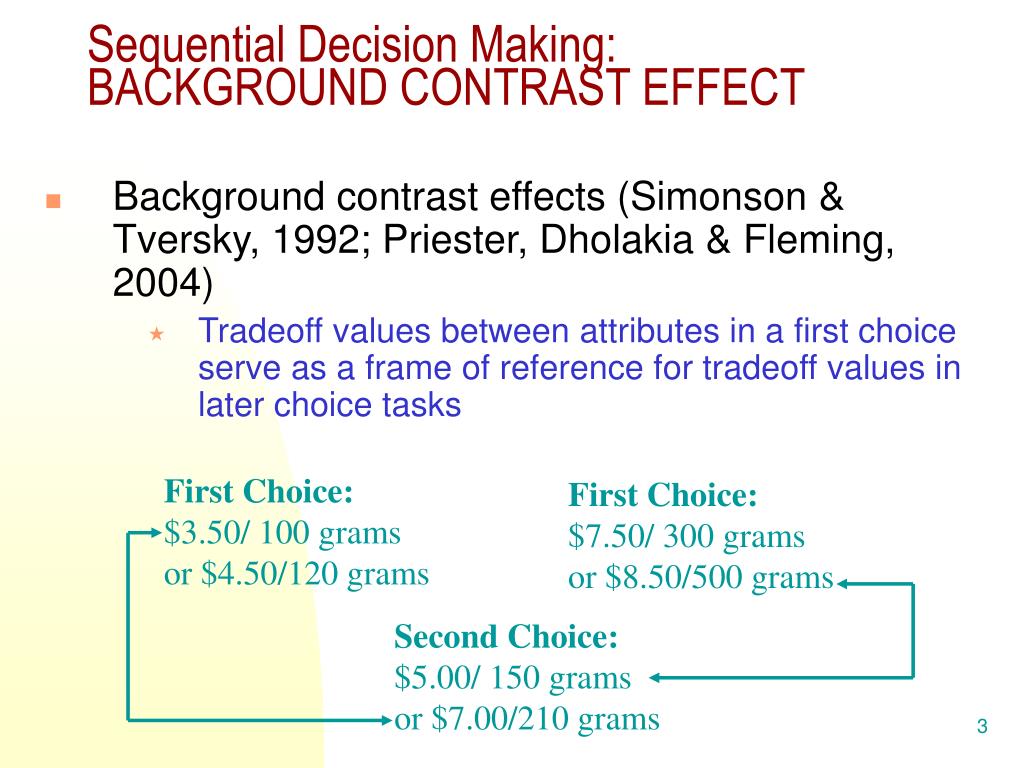 Sequential Decision Making:
BACKGROUND CONTRAST EFFECT

Background contrast effects (Simonson & Tversky, 1992; Priester, Dholakia & Fleming, 2004)

Tradeoff values between attributes in a first choice serve as a frame of reference for tradeoff values in later choice tasks

First Choice:
\$3.50/ 100 grams
or \$4.50/120 grams

First Choice:
\$7.50/ 300 grams
or \$8.50/500 grams

Second Choice:
\$5.00/ 150 grams
or \$7.00/210 grams

3